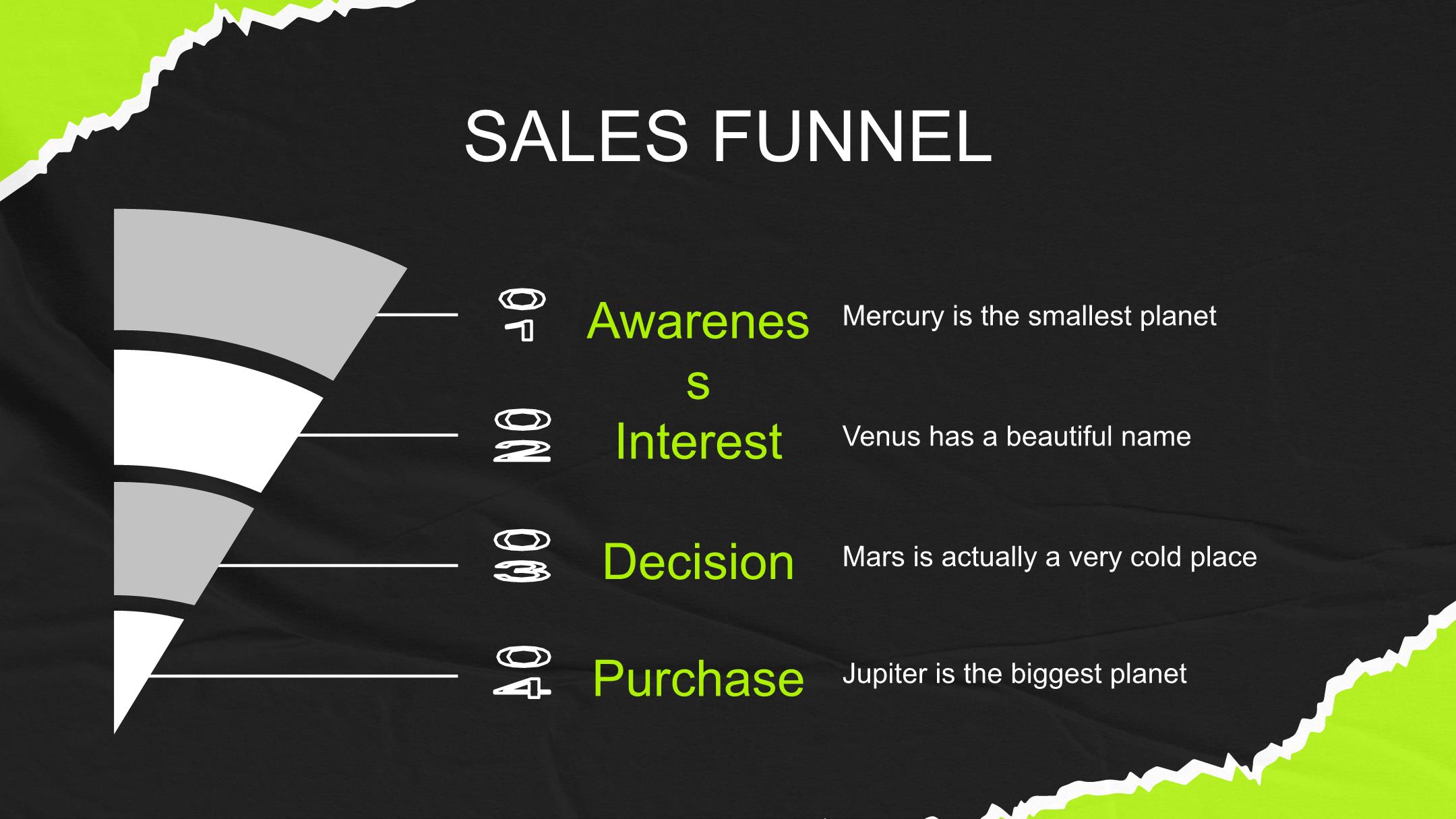 SALES FUNNEL

01 Awareness Mercury is the smallest planet

02 Interest Venus has a beautiful name

03 Decision Mars is actually a very cold place

04 Purchase Jupiter is the biggest planet